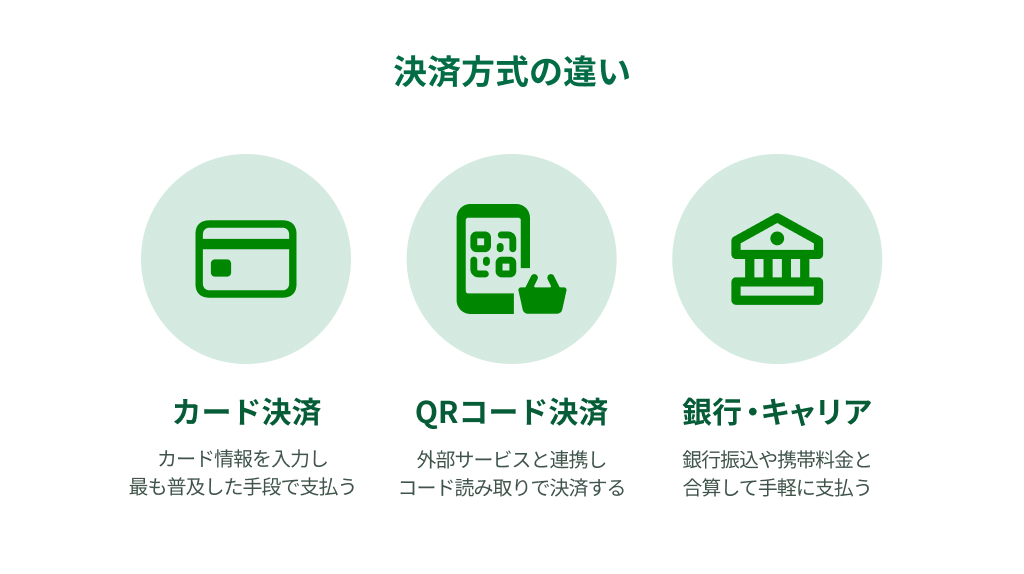 決済方式の違い

カード決済

カード情報を入力し
最も普及した手段で支払う

QRコード決済

外部サービスと連携し
コード読み取りで決済する

銀行・キャリア

銀行振込や携帯料金と
合算して手軽に支払う